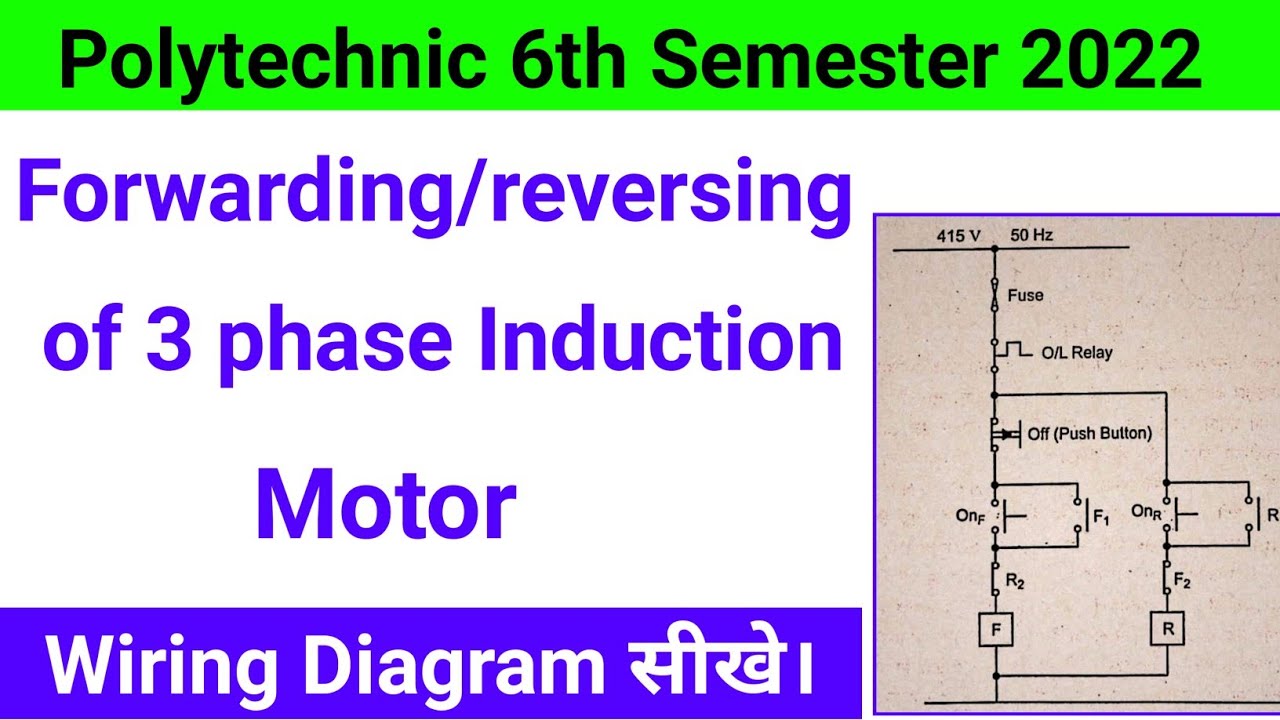 Polytechnic 6th Semester 2022

Forwarding/reversing of 3 phase Induction Motor

Wiring Diagram सीखे।

415 V 50 Hz

Fuse

O/L Relay

Off (Push Button)

$On_F$

$F_1$

$On_R$

R

$R_2$

$F_2$

F

R